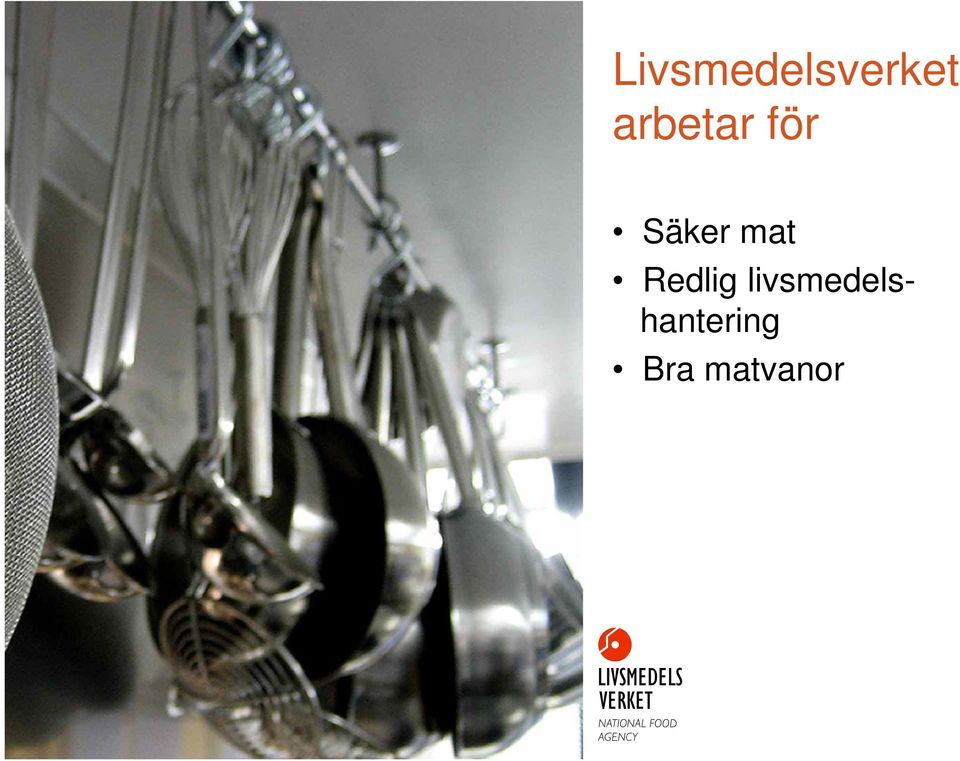 Livsmedelsverket arbetar för

• Säker mat
• Redlig livsmedelshantering
• Bra matvanor

LIVSMEDELS VERKET
NATIONAL FOOD AGENCY